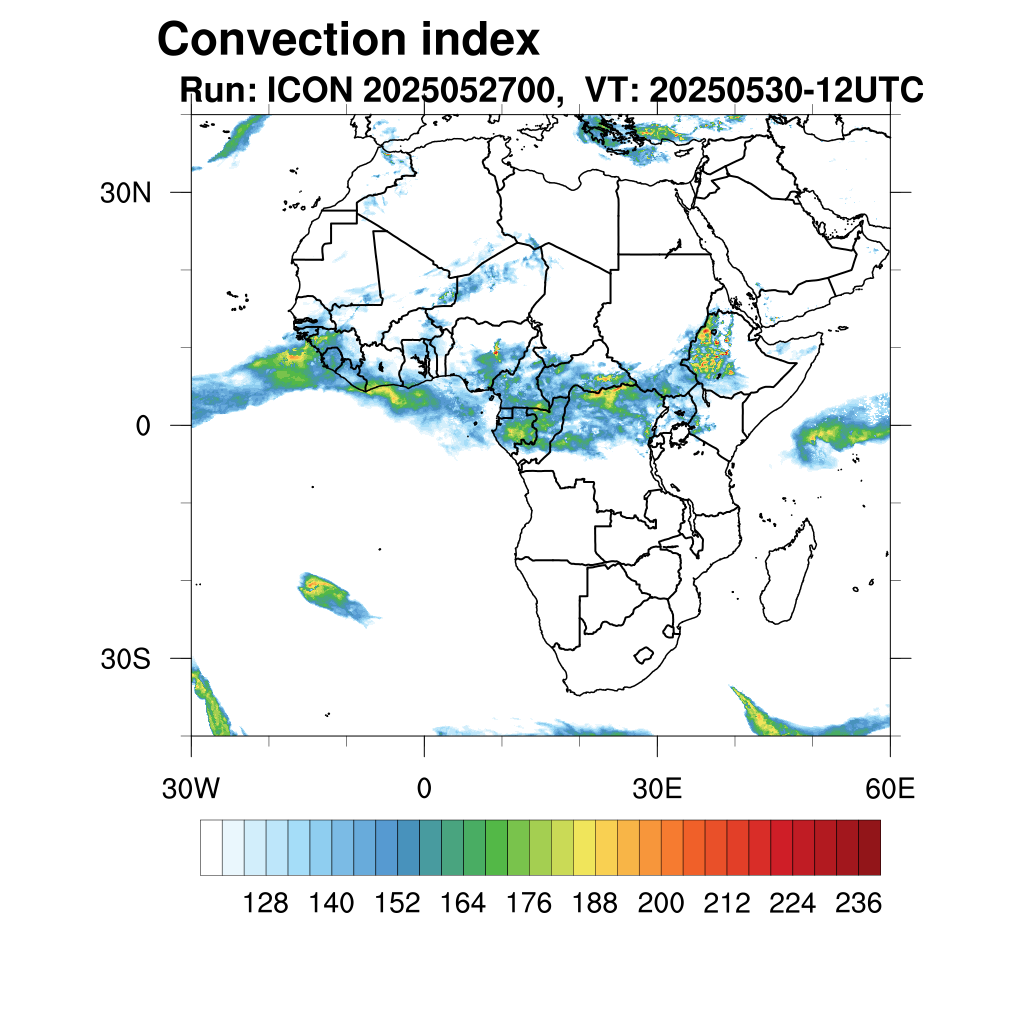 Convection index

Run: ICON 2025052700, VT: 20250530-12UTC

30N

0

30S

30W

0

30E

60E

128 140 152 164 176 188 200 212 224 236